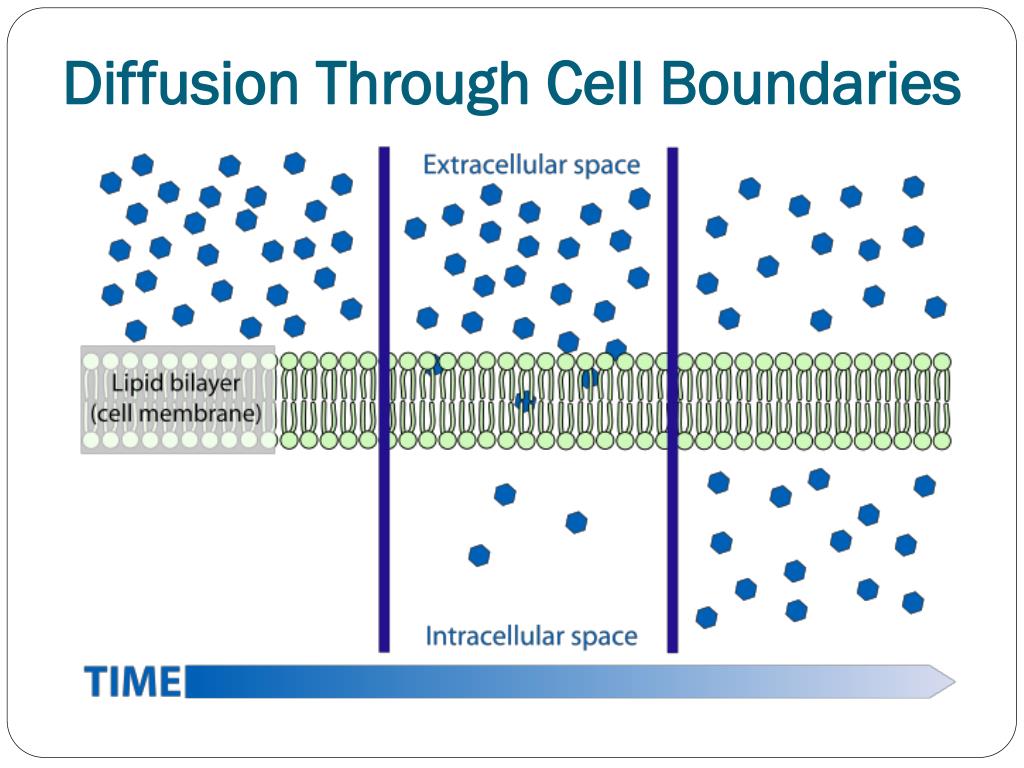 Diffusion Through Cell Boundaries

Extracellular space

Lipid bilayer
(cell membrane)

Intracellular space

TIME